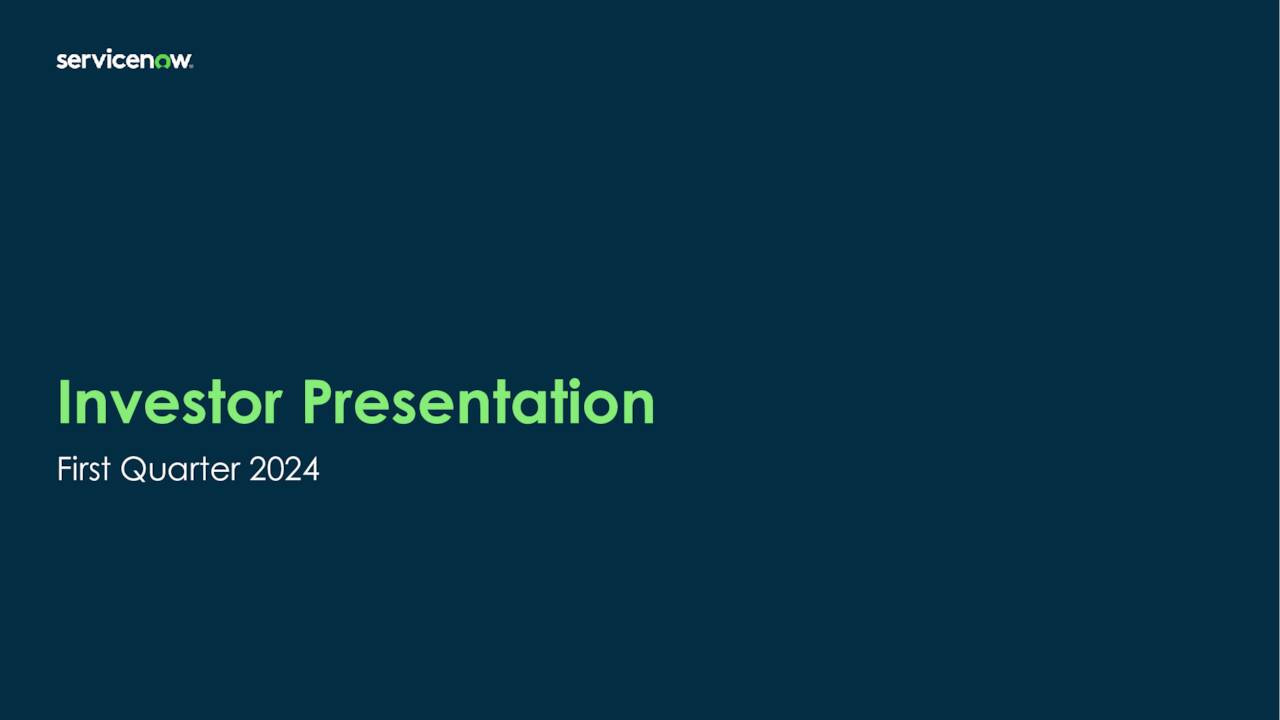 servicenow.

Investor Presentation

First Quarter 2024